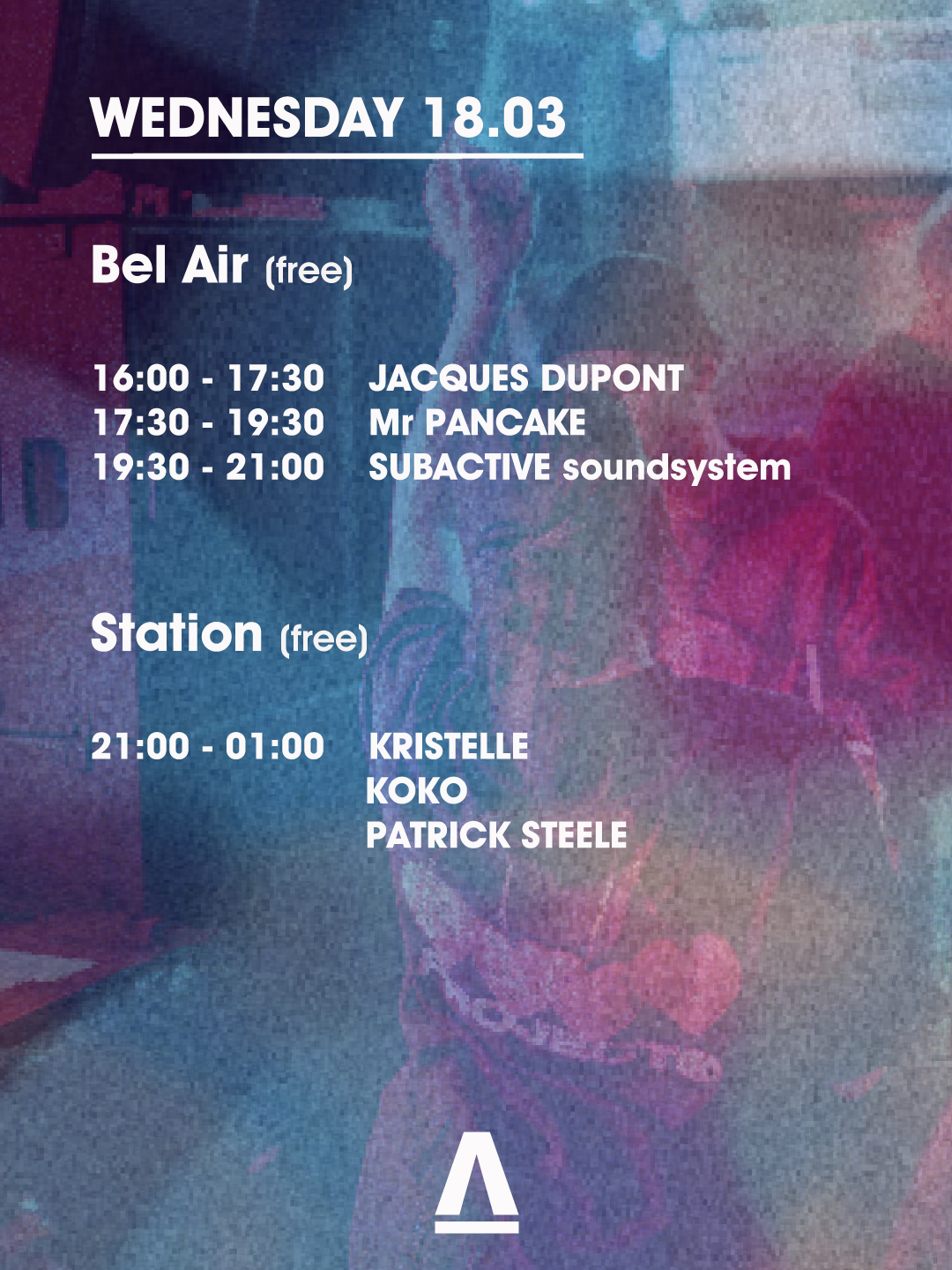 WEDNESDAY 18.03

Bel Air (free)

16:00 - 17:30 JACQUES DUPONT
17:30 - 19:30 Mr PANCAKE
19:30 - 21:00 SUBACTIVE soundsystem

Station (free)

21:00 - 01:00 KRISTELLE
KOKO
PATRICK STEELE